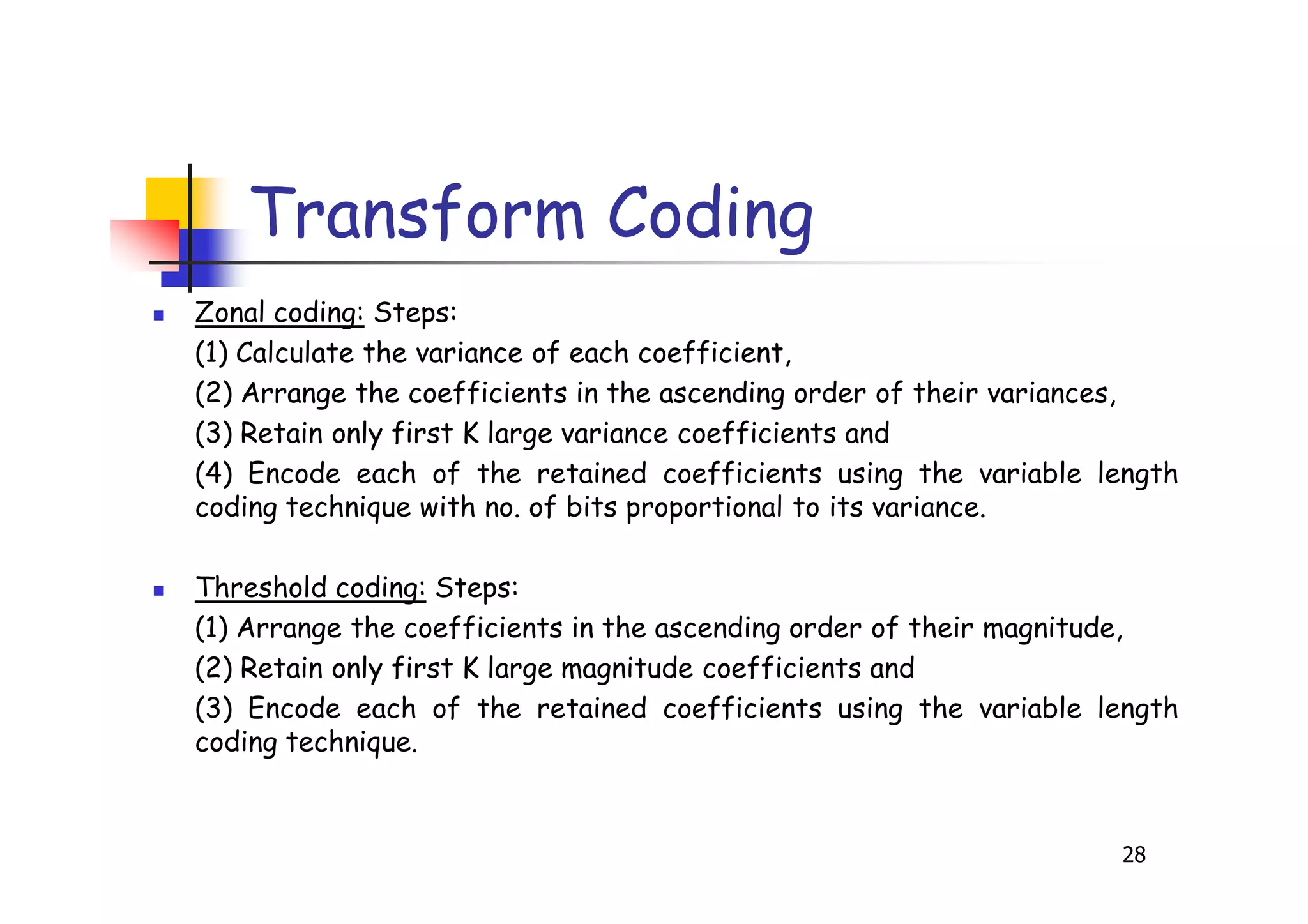 Transform Coding

Zonal coding: Steps:
(1) Calculate the variance of each coefficient,
(2) Arrange the coefficients in the ascending order of their variances,
(3) Retain only first K large variance coefficients and
(4) Encode each of the retained coefficients using the variable length coding technique with no. of bits proportional to its variance.

Threshold coding: Steps:
(1) Arrange the coefficients in the ascending order of their magnitude,
(2) Retain only first K large magnitude coefficients and
(3) Encode each of the retained coefficients using the variable length coding technique.

28